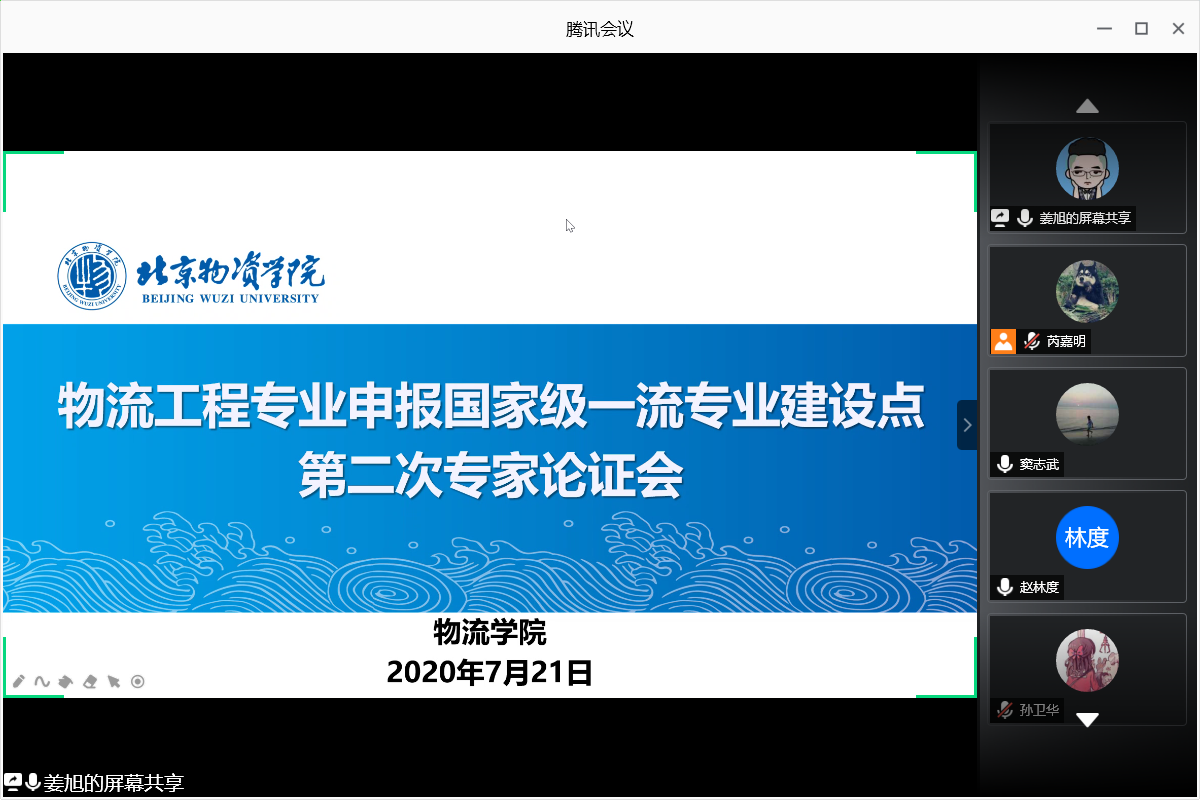 腾讯会议

北京物资学院
BEIJING WUZI UNIVERSITY

物流工程专业申报国家级一流专业建设点
第二次专家论证会

物流学院
2020年7月21日

姜旭的屏幕共享

姜旭的屏幕共享
芮嘉明
窦志武
林度
赵林度
孙卫华